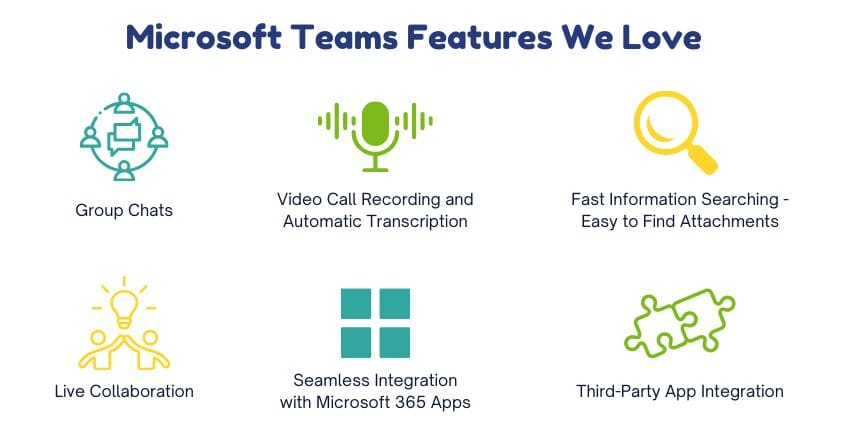 Microsoft Teams Features We Love

Group Chats

Video Call Recording and Automatic Transcription

Fast Information Searching - Easy to Find Attachments

Live Collaboration

Seamless Integration with Microsoft 365 Apps

Third-Party App Integration